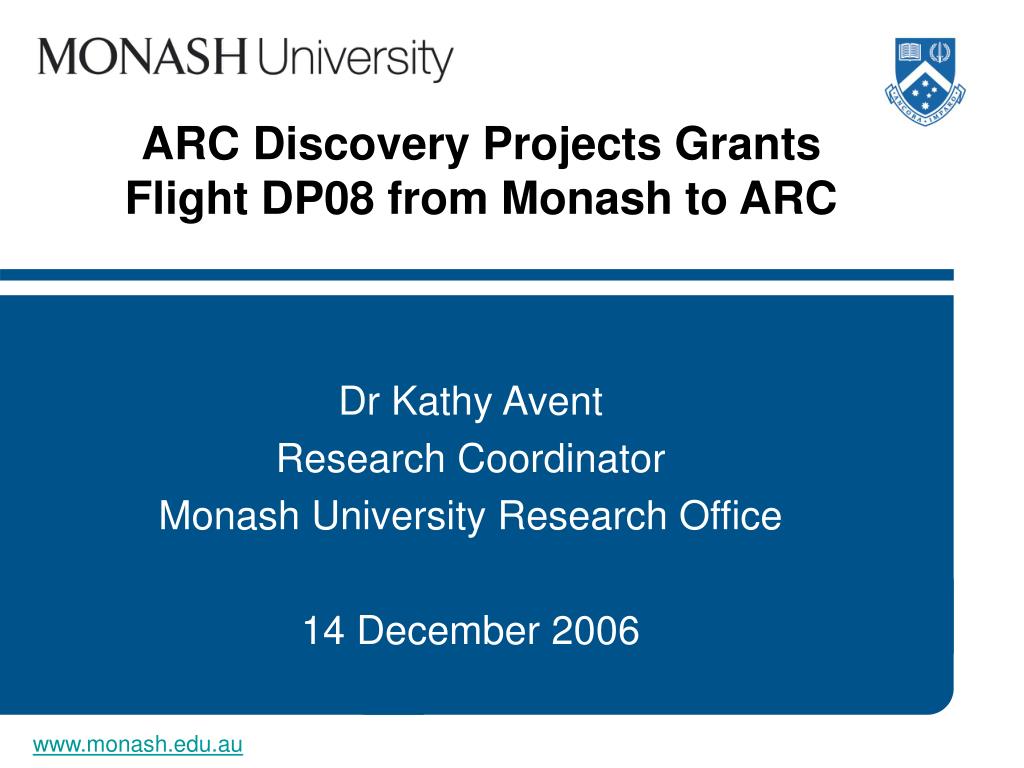 MONASH University

ANCORA IMPARO

ARC Discovery Projects Grants
Flight DP08 from Monash to ARC

Dr Kathy Avent
Research Coordinator
Monash University Research Office

14 December 2006

www.monash.edu.au